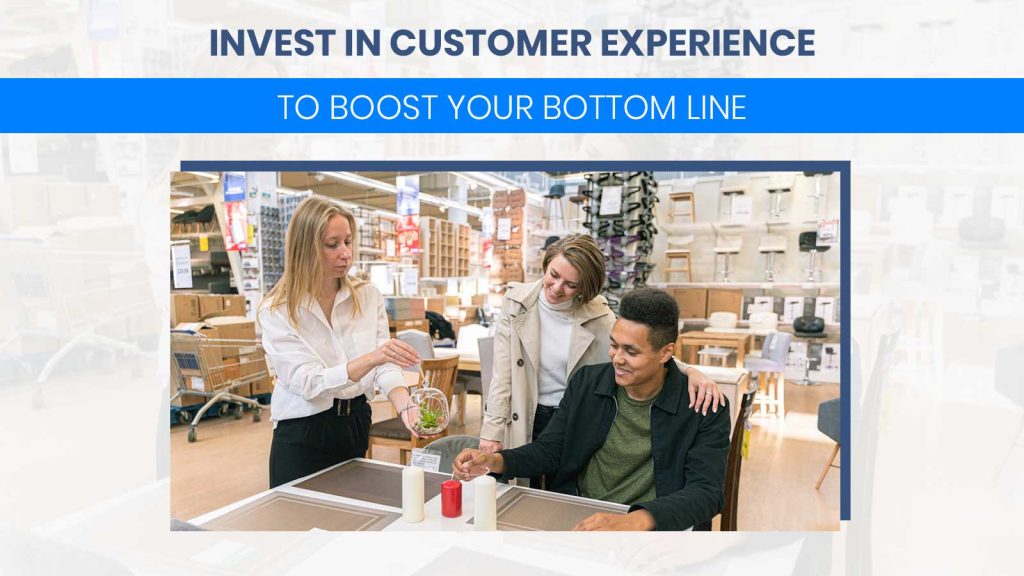 INVEST IN CUSTOMER EXPERIENCE

TO BOOST YOUR BOTTOM LINE